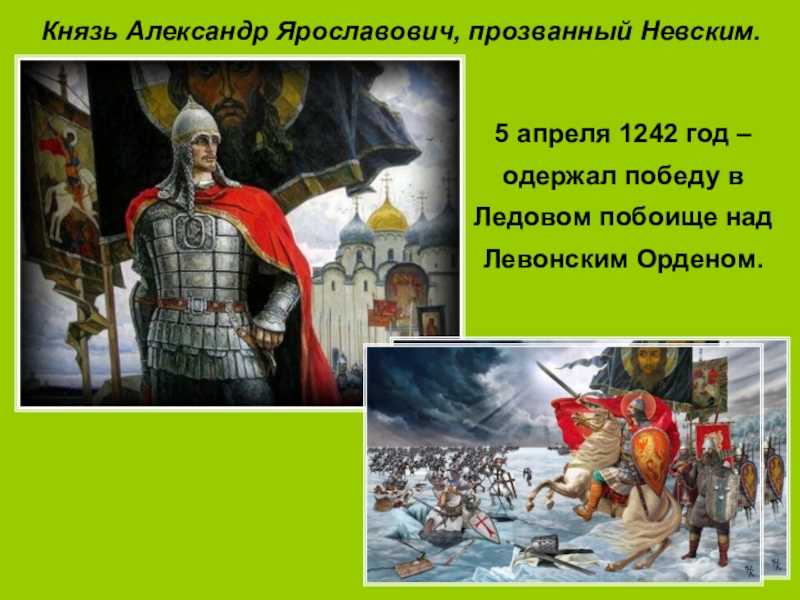 Князь Александр Ярославович, прозванный Невским.

5 апреля 1242 год – одержал победу в Ледовом побоище над Левонским Орденом.